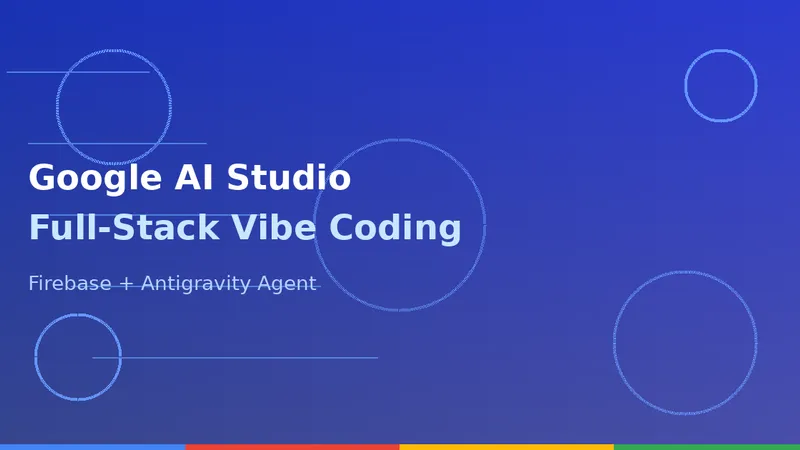 Google AI Studio
Full-Stack Vibe Coding

Firebase + Antigravity Agent